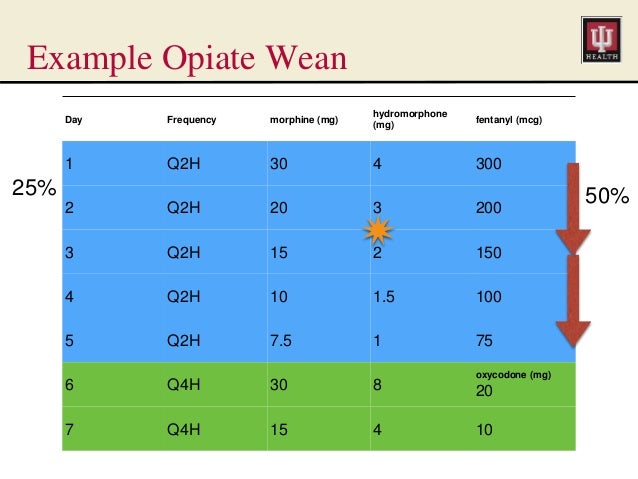 Example Opiate Wean

HEALTH

| Day | Frequency | morphine (mg) | hydromorphone (mg) | fentanyl (mcg) |
|---|---|---|---|---|
| 1 | Q2H | 30 | 4 | 300 |
| 2 | Q2H | 20 | 3 | 200 |
| 3 | Q2H | 15 | 2 | 150 |
| 4 | Q2H | 10 | 1.5 | 100 |
| 5 | Q2H | 7.5 | 1 | 75 |
| 6 | Q4H | 30 | 8 | oxycodone (mg) 20 |
| 7 | Q4H | 15 | 4 | 10 |

25%

50%